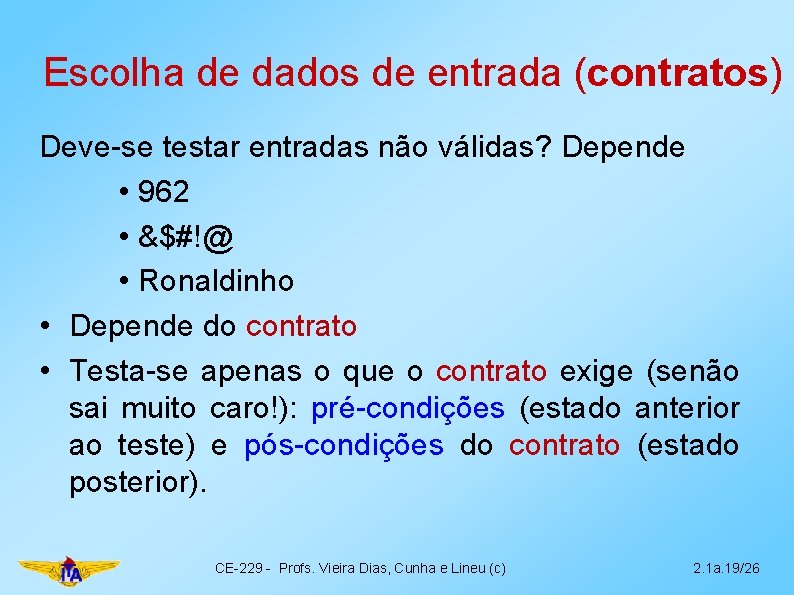 Escolha de dados de entrada (contratos)

Deve-se testar entradas não válidas? Depende

• 962
• &$#!@
• Ronaldinho

• Depende do contrato
• Testa-se apenas o que o contrato exige (senão sai muito caro!): pré-condições (estado anterior ao teste) e pós-condições do contrato (estado posterior).

ITA

CE-229 - Profs. Vieira Dias, Cunha e Lineu (c)

2.1a.19/26